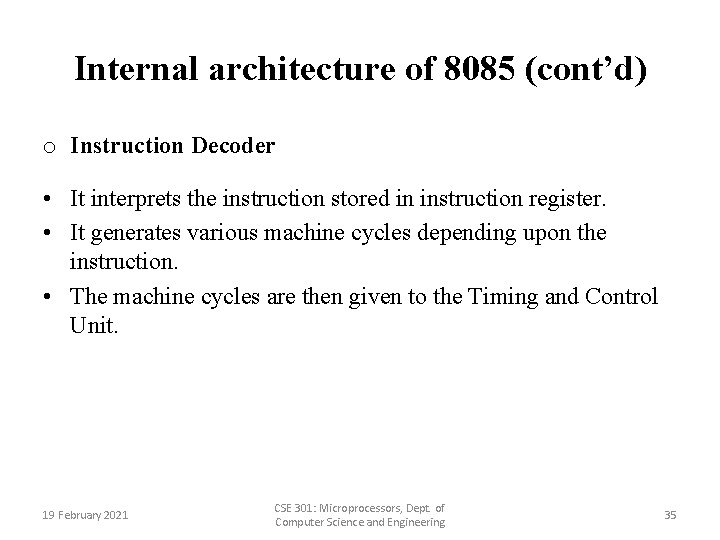 Internal architecture of 8085 (cont’d)

o Instruction Decoder

• It interprets the instruction stored in instruction register.
• It generates various machine cycles depending upon the instruction.
• The machine cycles are then given to the Timing and Control Unit.

19 February 2021

CSE 301: Microprocessors, Dept. of Computer Science and Engineering

35